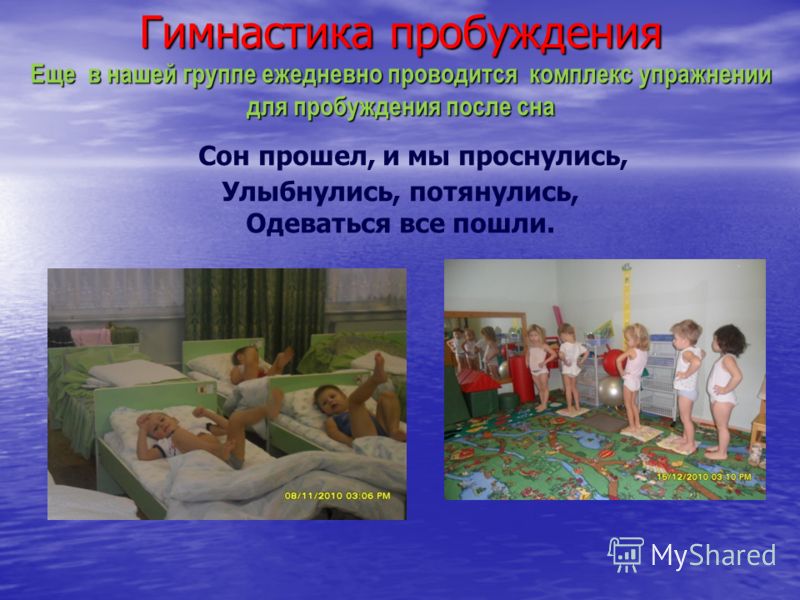 Гимнастика пробуждения
Еще в нашей группе ежедневно проводится комплекс упражнении для пробуждения после сна

Сон прошел, и мы проснулись,
Улыбнулись, потянулись,
Одеваться все пошли.

08/11/2010 03:06 PM

15/12/2010 03:10 PM

MyShared